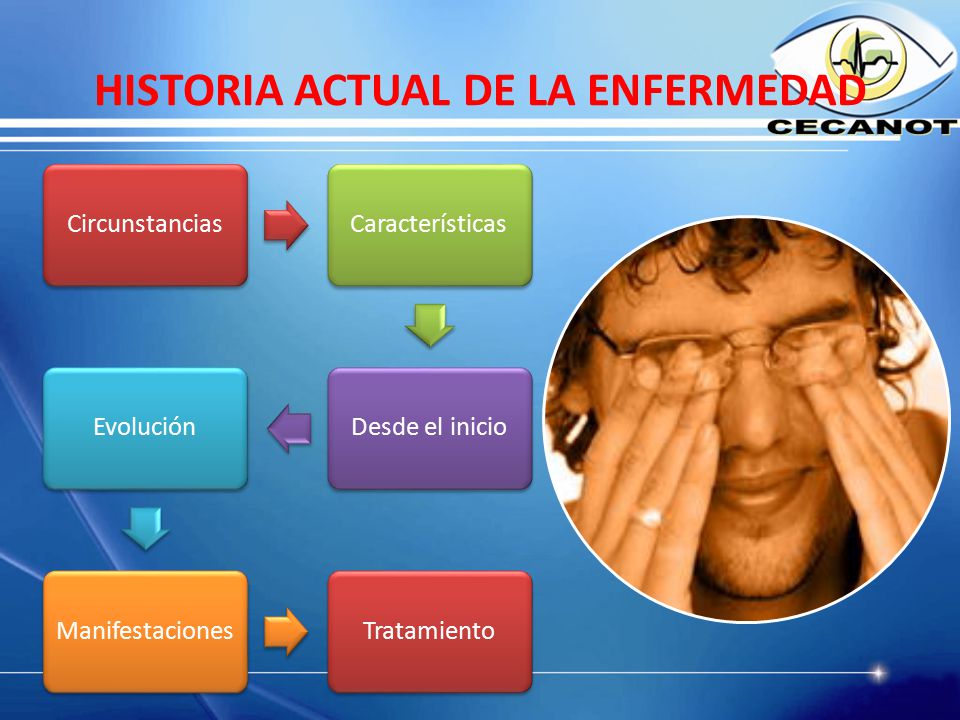 HISTORIA ACTUAL DE LA ENFERMEDAD

CECANOT

Circunstancias

Características

Desde el inicio

Evolución

Manifestaciones

Tratamiento